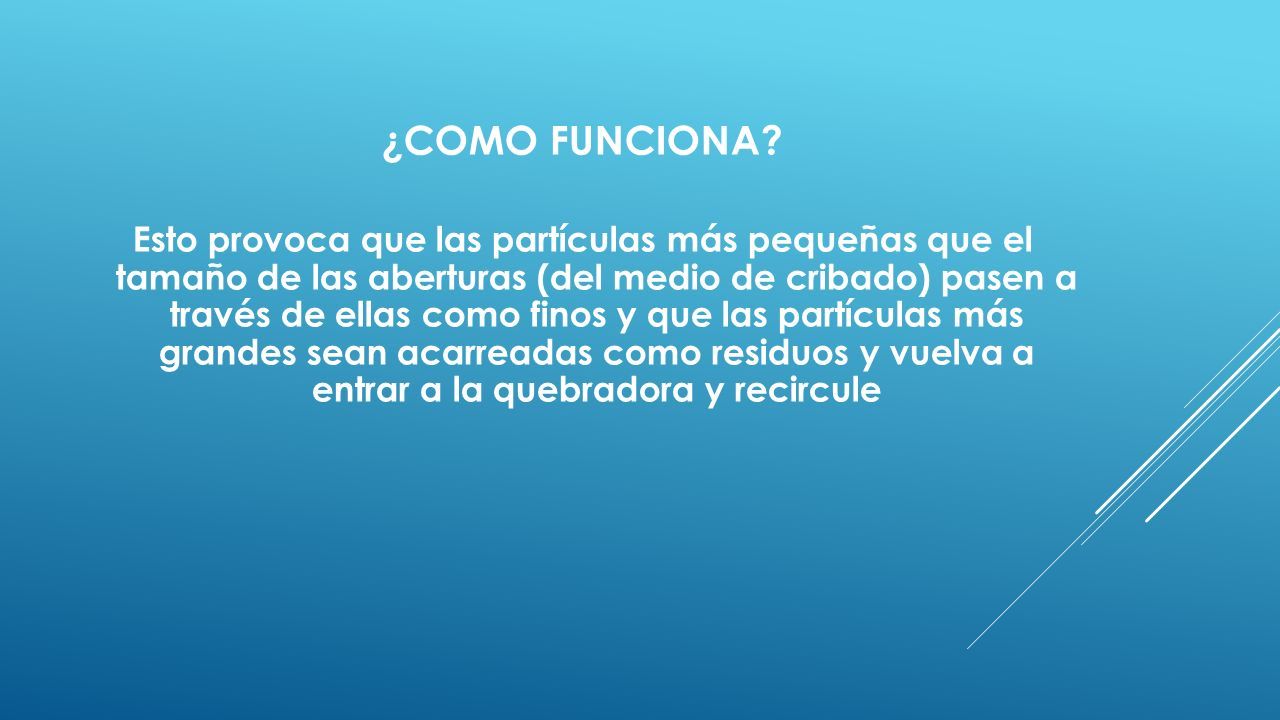 ¿COMO FUNCIONA?

Esto provoca que las partículas más pequeñas que el tamaño de las aberturas (del medio de cribado) pasen a través de ellas como finos y que las partículas más grandes sean acarreadas como residuos y vuelva a entrar a la quebradora y recircule